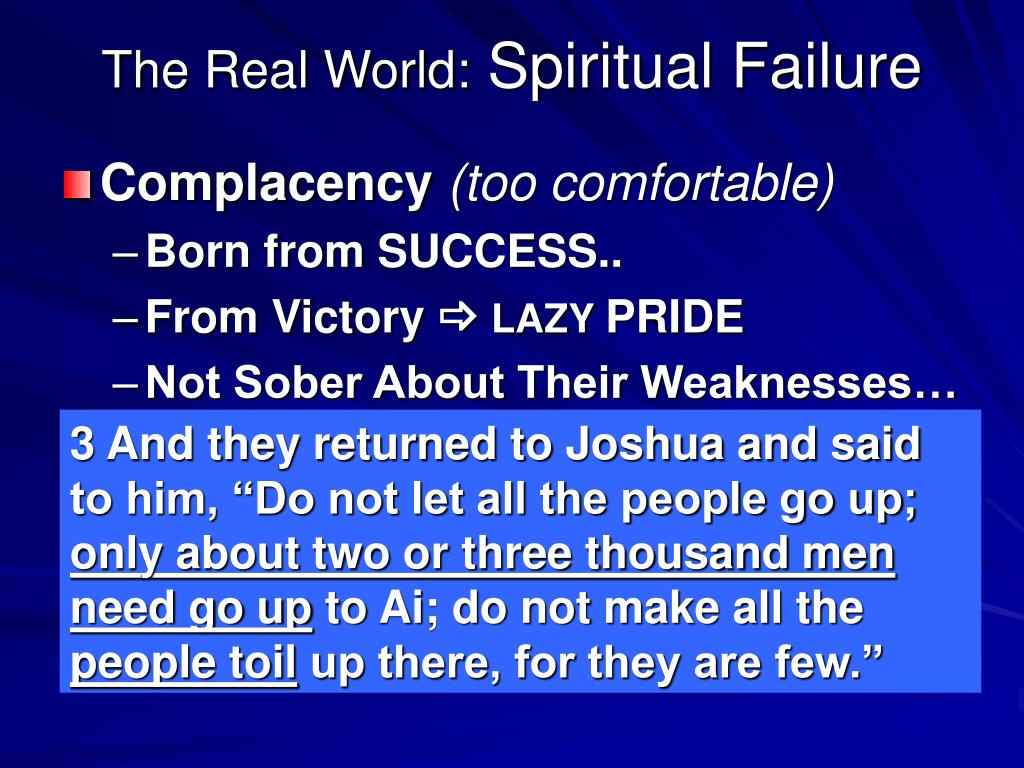 The Real World: Spiritual Failure

Complacency (too comfortable)

– Born from SUCCESS..

– From Victory ⇨ LAZY PRIDE

– Not Sober About Their Weaknesses…

3 And they returned to Joshua and said to him, “Do not let all the people go up; only about two or three thousand men need go up to Ai; do not make all the people toil up there, for they are few.”